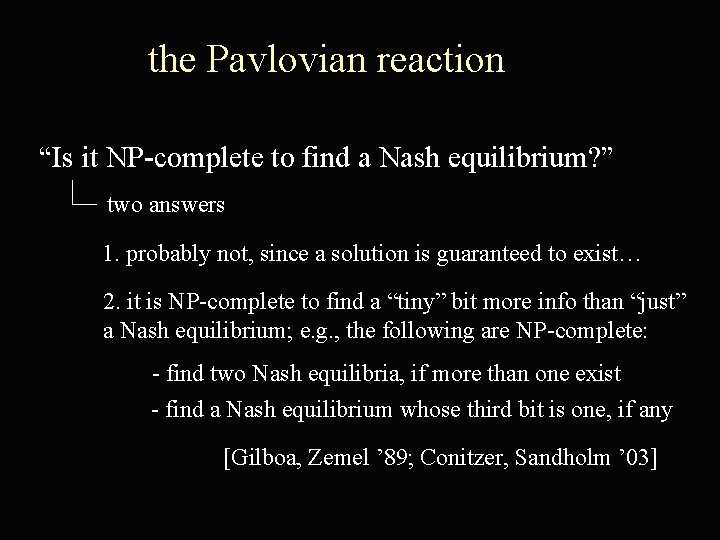 the Pavlovian reaction

“Is it NP-complete to find a Nash equilibrium?”

two answers

1. probably not, since a solution is guaranteed to exist…

2. it is NP-complete to find a “tiny” bit more info than “just” a Nash equilibrium; e.g., the following are NP-complete:

- find two Nash equilibria, if more than one exist

- find a Nash equilibrium whose third bit is one, if any

[Gilboa, Zemel ’89; Conitzer, Sandholm ’03]